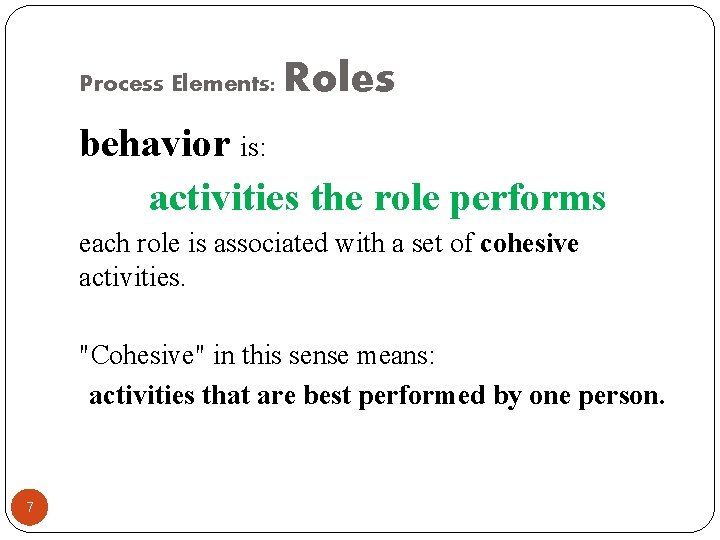 Process Elements: Roles

behavior is:

activities the role performs

each role is associated with a set of cohesive activities.

"Cohesive" in this sense means:

activities that are best performed by one person.

7